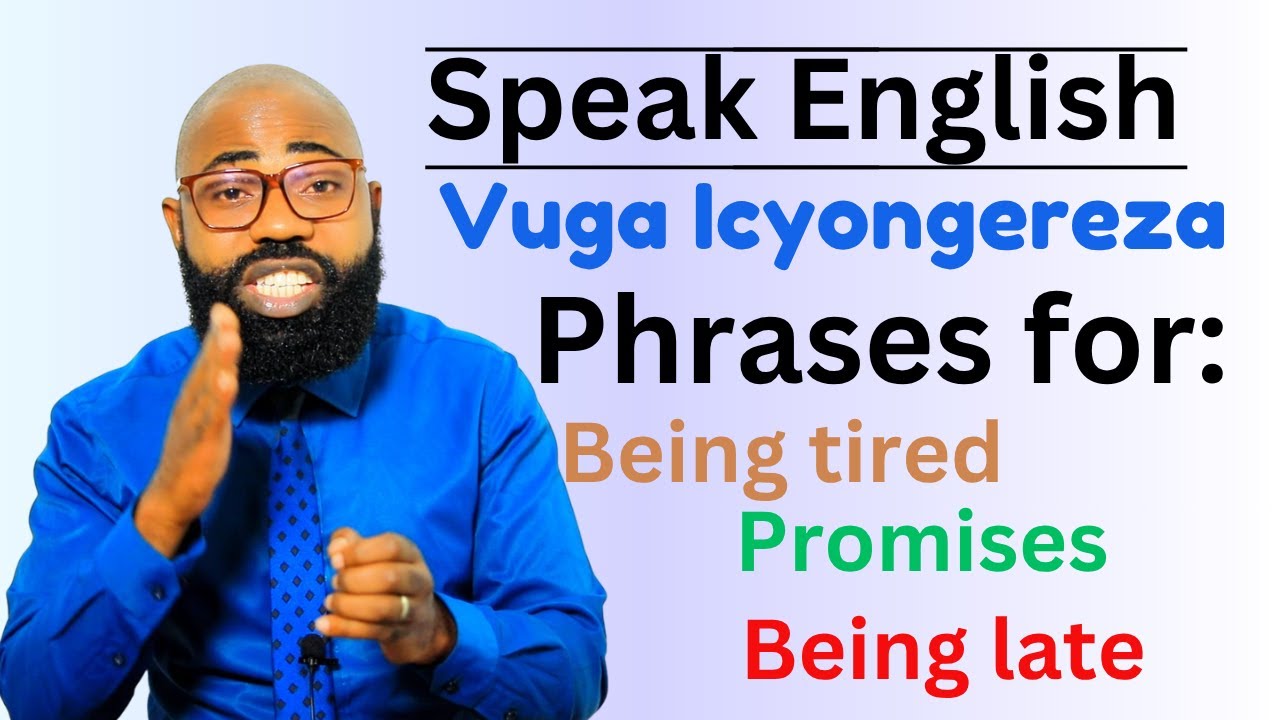 Speak English

Vuga Icyongereza

Phrases for:

Being tired

Promises

Being late